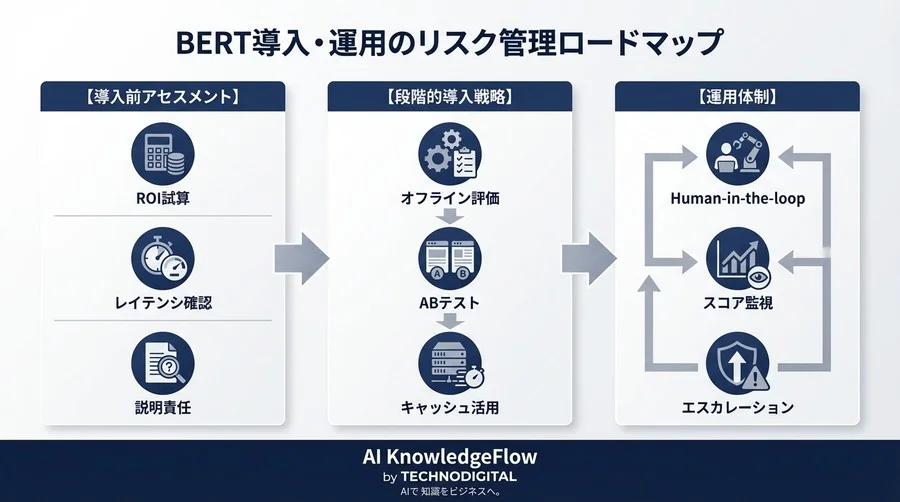 BERT導入・運用のリスク管理ロードマップ

【導入前アセスメント】

ROI試算

レイテンシ確認

説明責任

【段階的導入戦略】

オフライン評価

A B

ABテスト

キャッシュ活用

【運用体制】

Human-in-the-loop

スコア監視

エスカレーション

AI KnowledgeFlow
by TECHNODIGITAL
AIで 知識をビジネスへ。